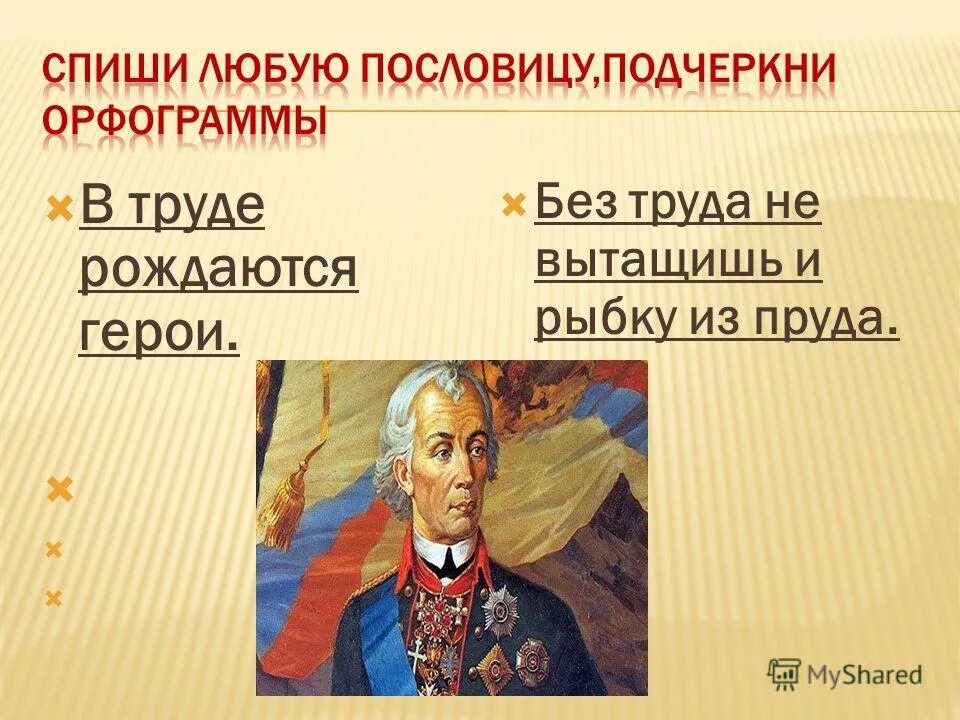 СПИШИ ЛЮБУЮ ПОСЛОВИЦУ,ПОДЧЕРКНИ ОРФОГРАММЫ

В труде рождаются герои.

Без труда не вытащишь и рыбку из пруда.

MyShared